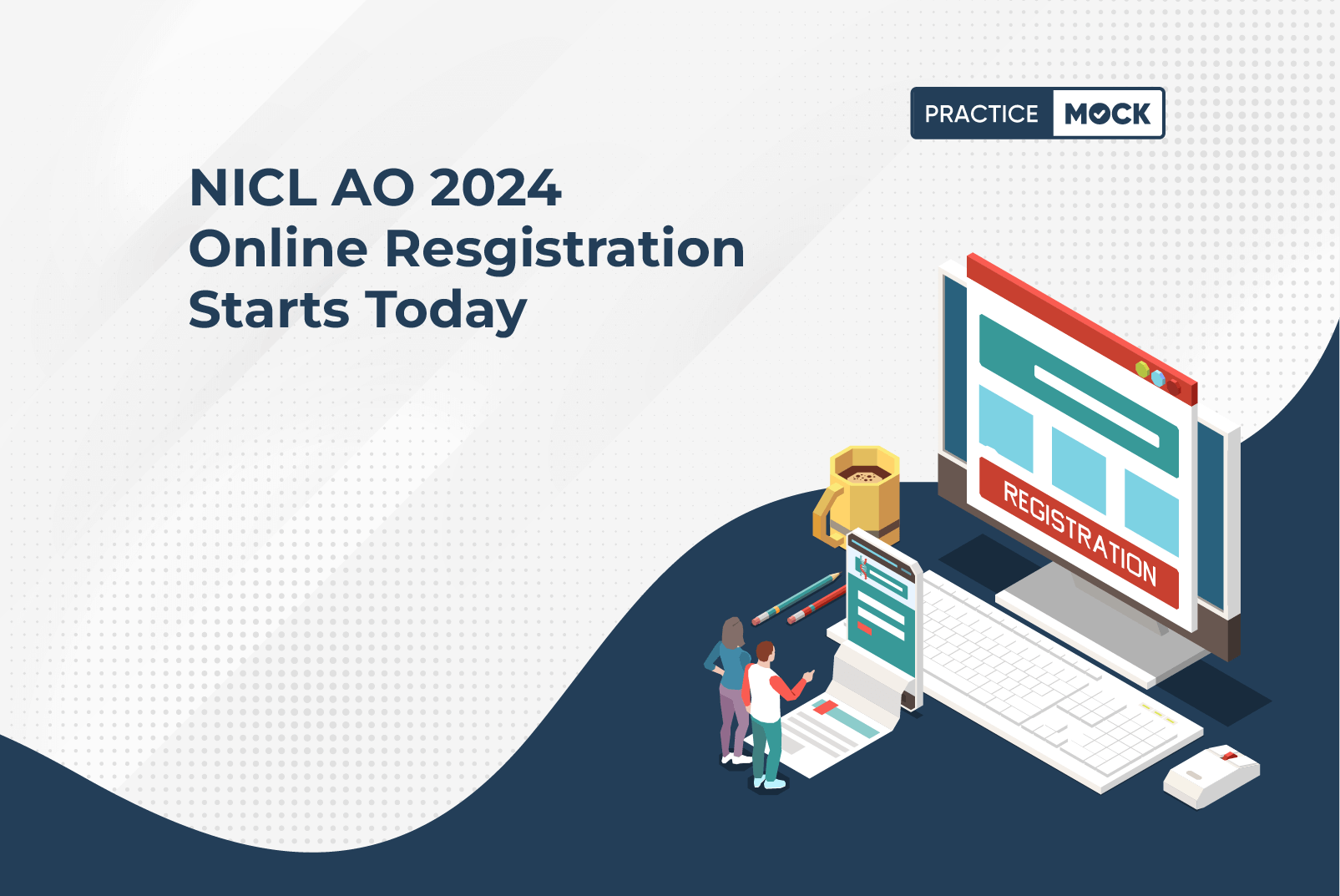 PRACTICE MOCK

NICL AO 2024
Online Resgistration
Starts Today

REGISTRATION